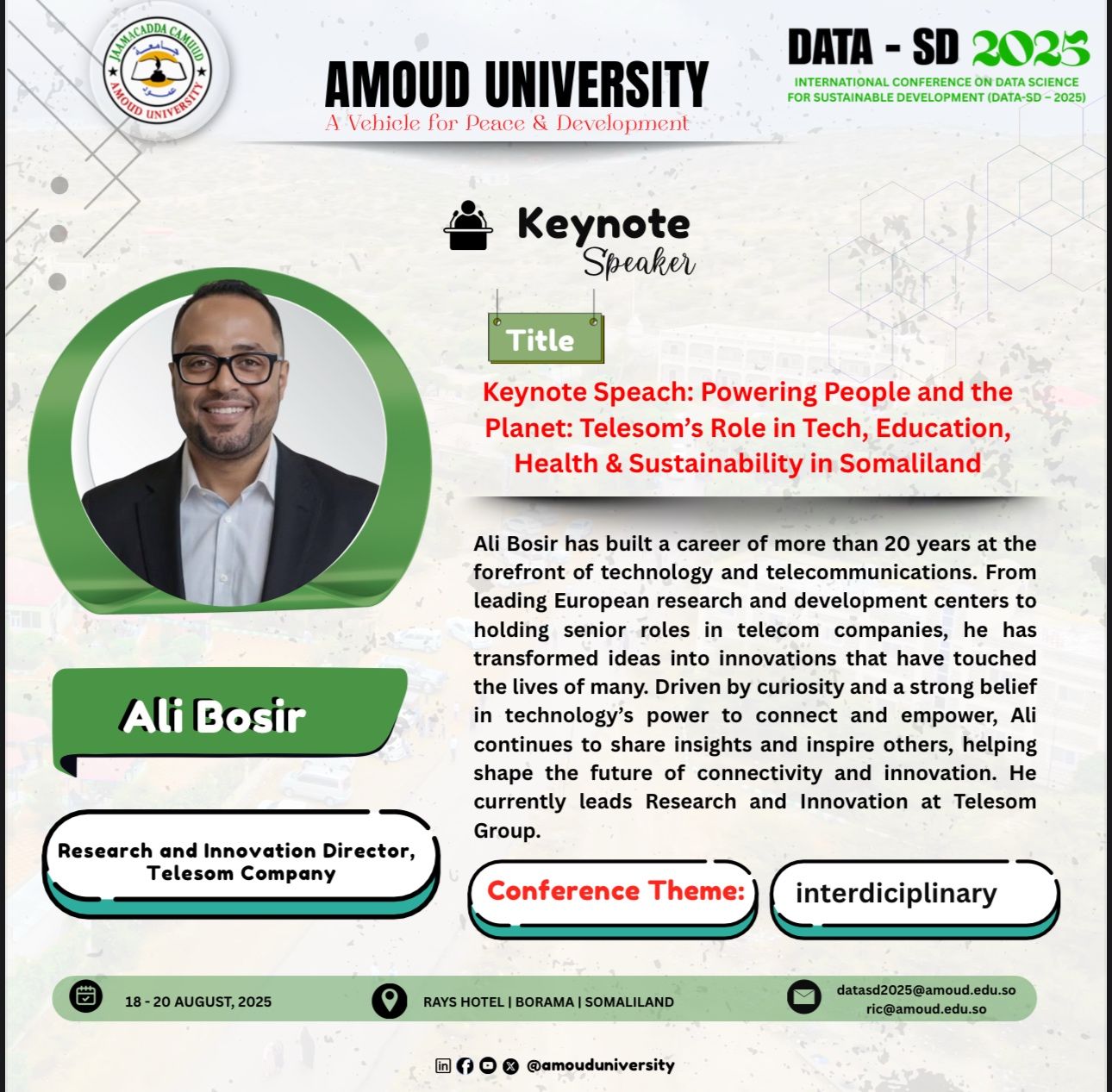 JAAMACADDA CAMUUD
جامعة عمود
AMOUD UNIVERSITY

AMOUD UNIVERSITY
A Vehicle for Peace & Development

DATA - SD 2025
INTERNATIONAL CONFERENCE ON DATA SCIENCE FOR SUSTAINABLE DEVELOPMENT (DATA-SD – 2025)

Keynote Speaker

Title

Keynote Speach: Powering People and the Planet: Telesom's Role in Tech, Education, Health & Sustainability in Somaliland

Ali Bosir has built a career of more than 20 years at the forefront of technology and telecommunications. From leading European research and development centers to holding senior roles in telecom companies, he has transformed ideas into innovations that have touched the lives of many. Driven by curiosity and a strong belief in technology's power to connect and empower, Ali continues to share insights and inspire others, helping shape the future of connectivity and innovation. He currently leads Research and Innovation at Telesom Group.

Ali Bosir

Research and Innovation Director, Telesom Company

Conference Theme:

interdiciplinary

18 - 20 AUGUST, 2025

RAYS HOTEL | BORAMA | SOMALILAND

datasd2025@amoud.edu.so
ric@amoud.edu.so

@amouduniversity